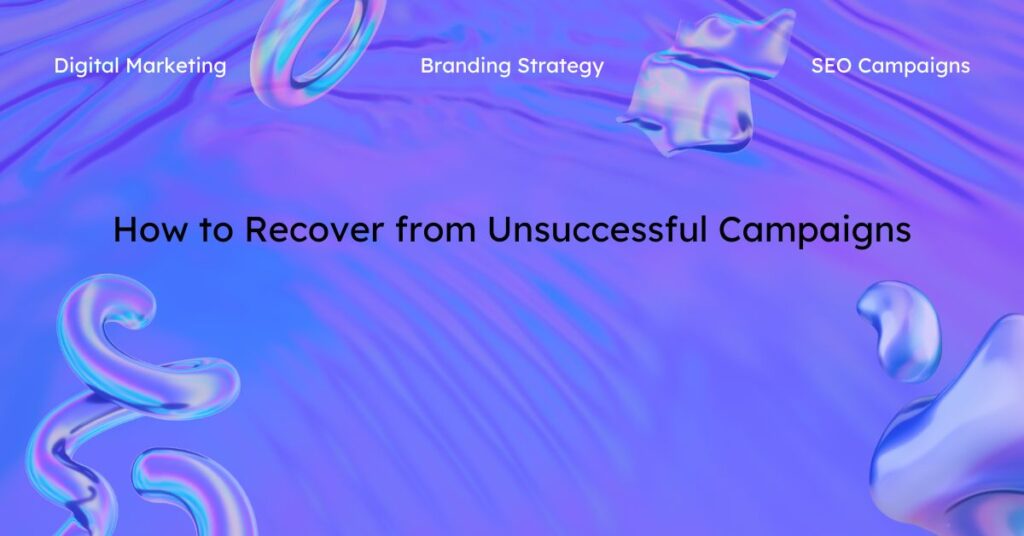 Digital Marketing

Branding Strategy

SEO Campaigns

How to Recover from Unsuccessful Campaigns